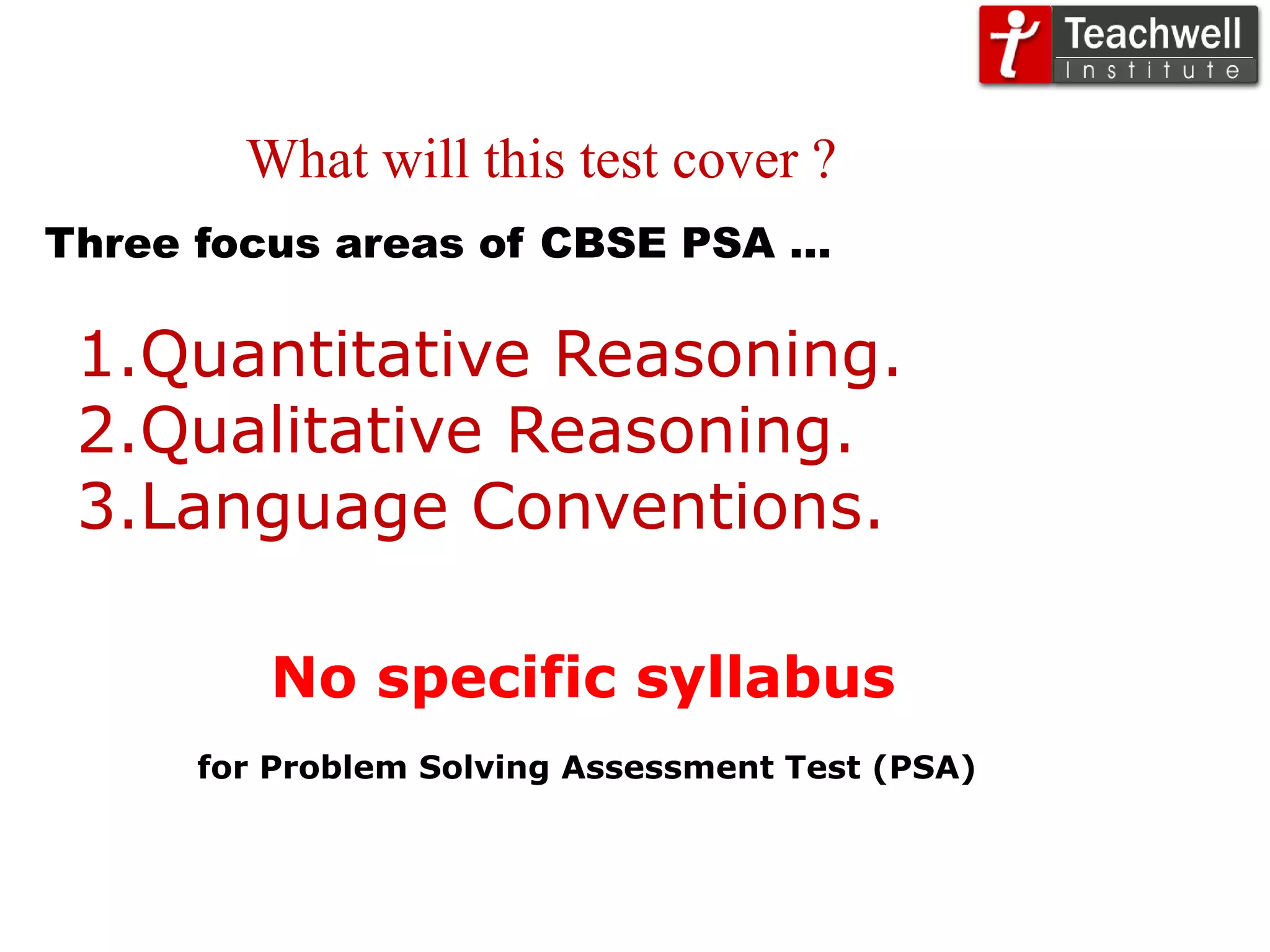 Teachwell
Institute

What will this test cover ?

Three focus areas of CBSE PSA …

1.Quantitative Reasoning.
2.Qualitative Reasoning.
3.Language Conventions.

No specific syllabus

for Problem Solving Assessment Test (PSA)